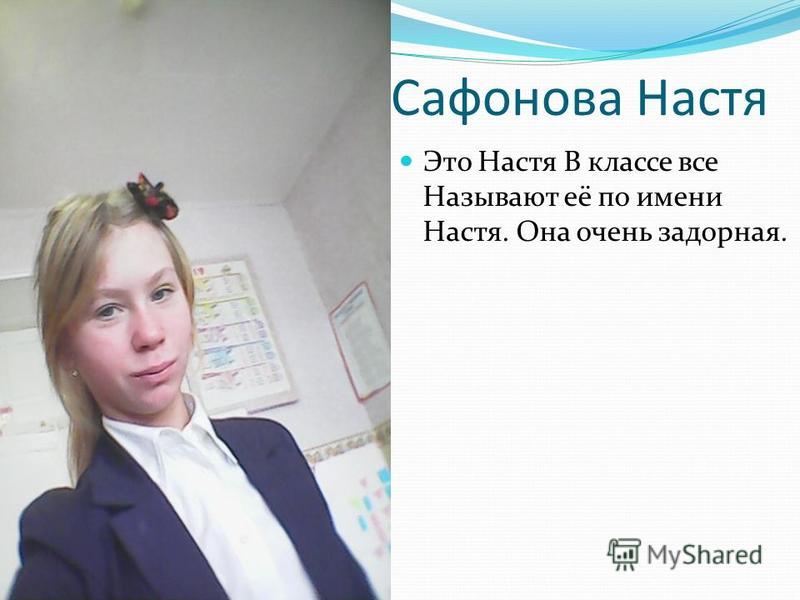 Сафонова Настя

Это Настя В классе все Называют её по имени Настя. Она очень задорная.

MyShared